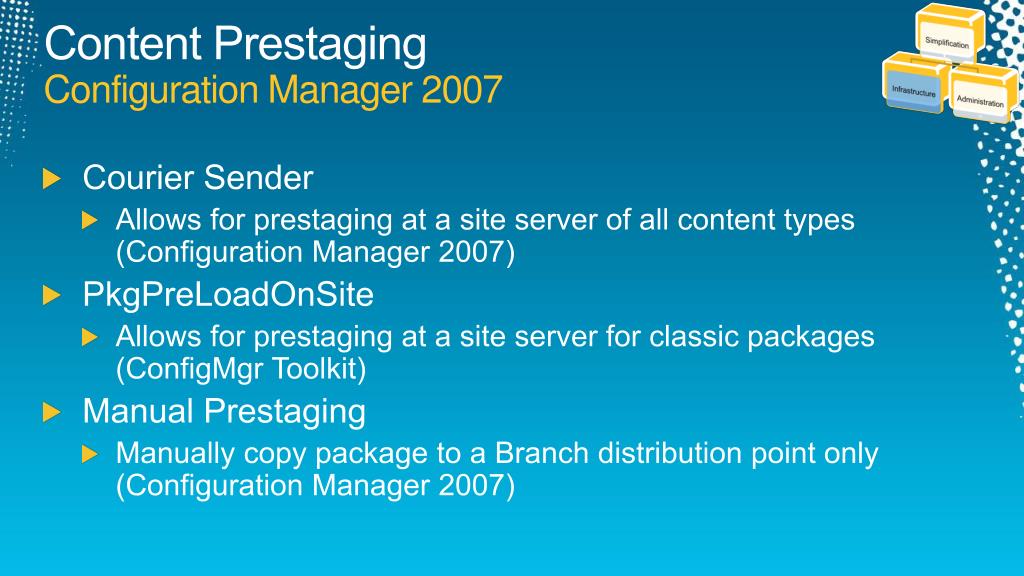 Content Prestaging
Configuration Manager 2007

Simplification
Infrastructure
Administration

Courier Sender
Allows for prestaging at a site server of all content types (Configuration Manager 2007)
PkgPreLoadOnSite
Allows for prestaging at a site server for classic packages (ConfigMgr Toolkit)
Manual Prestaging
Manually copy package to a Branch distribution point only (Configuration Manager 2007)